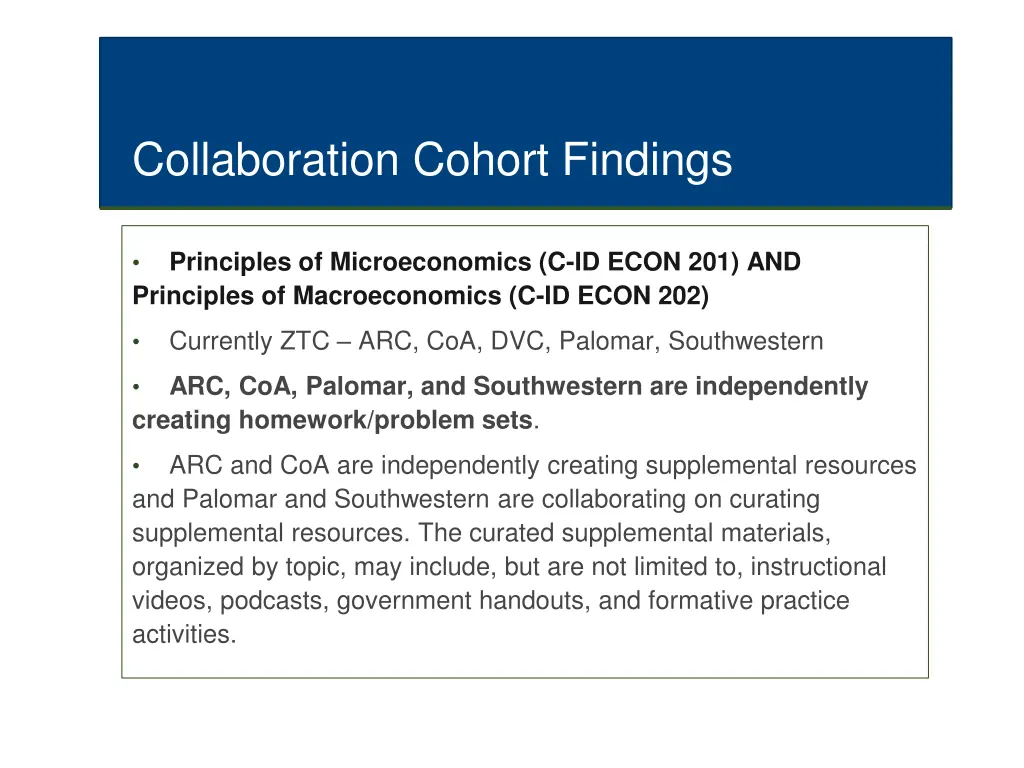 Collaboration Cohort Findings

• Principles of Microeconomics (C-ID ECON 201) AND Principles of Macroeconomics (C-ID ECON 202)

• Currently ZTC – ARC, CoA, DVC, Palomar, Southwestern

• ARC, CoA, Palomar, and Southwestern are independently creating homework/problem sets.

• ARC and CoA are independently creating supplemental resources and Palomar and Southwestern are collaborating on curating supplemental resources. The curated supplemental materials, organized by topic, may include, but are not limited to, instructional videos, podcasts, government handouts, and formative practice activities.